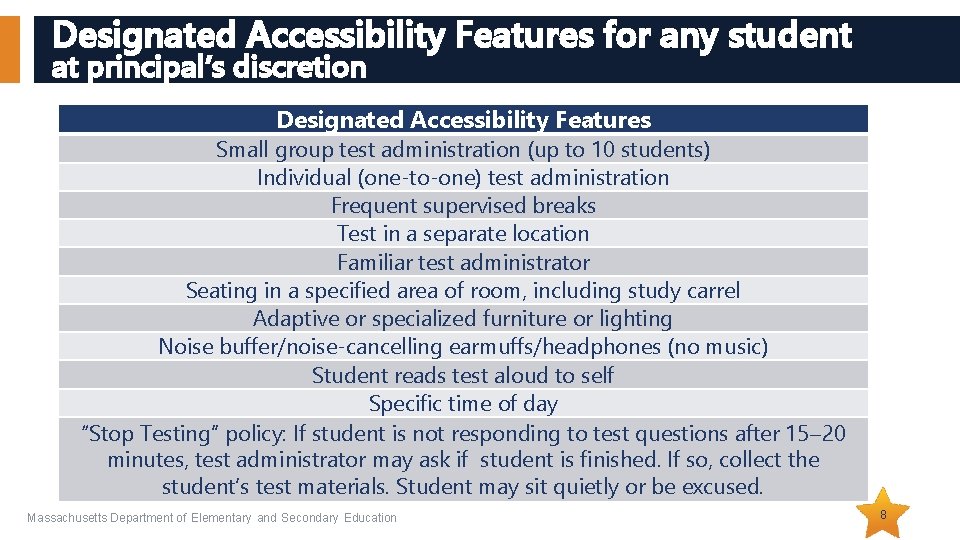 Designated Accessibility Features for any student at principal's discretion

| Designated Accessibility Features |
|---|
| Small group test administration (up to 10 students) |
| Individual (one-to-one) test administration |
| Frequent supervised breaks |
| Test in a separate location |
| Familiar test administrator |
| Seating in a specified area of room, including study carrel |
| Adaptive or specialized furniture or lighting |
| Noise buffer/noise-cancelling earmuffs/headphones (no music) |
| Student reads test aloud to self |
| Specific time of day |
| "Stop Testing" policy: If student is not responding to test questions after 15–20 minutes, test administrator may ask if student is finished. If so, collect the student's test materials. Student may sit quietly or be excused. |

Massachusetts Department of Elementary and Secondary Education

8